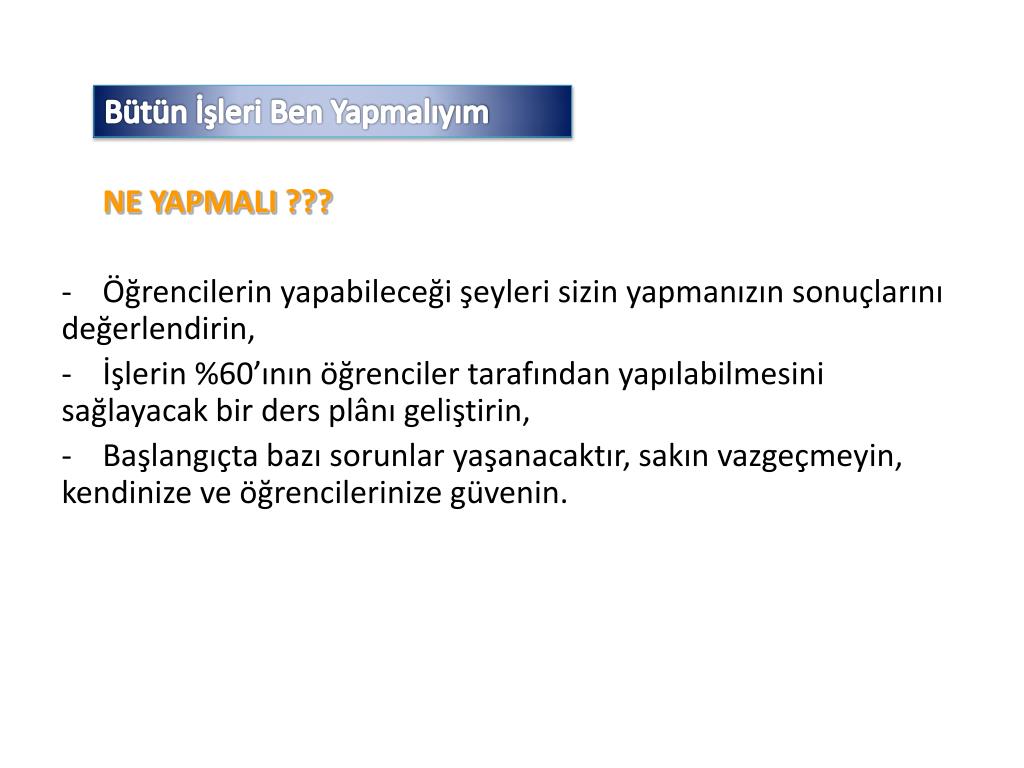 Bütün İşleri Ben Yapmalıyım

NE YAPMALI ???

- Öğrencilerin yapabileceği şeyleri sizin yapmanızın sonuçlarını değerlendirin,

- İşlerin %60’ının öğrenciler tarafından yapılabilmesini sağlayacak bir ders plânı geliştirin,

- Başlangıçta bazı sorunlar yaşanacaktır, sakın vazgeçmeyin, kendinize ve öğrencilerinize güvenin.